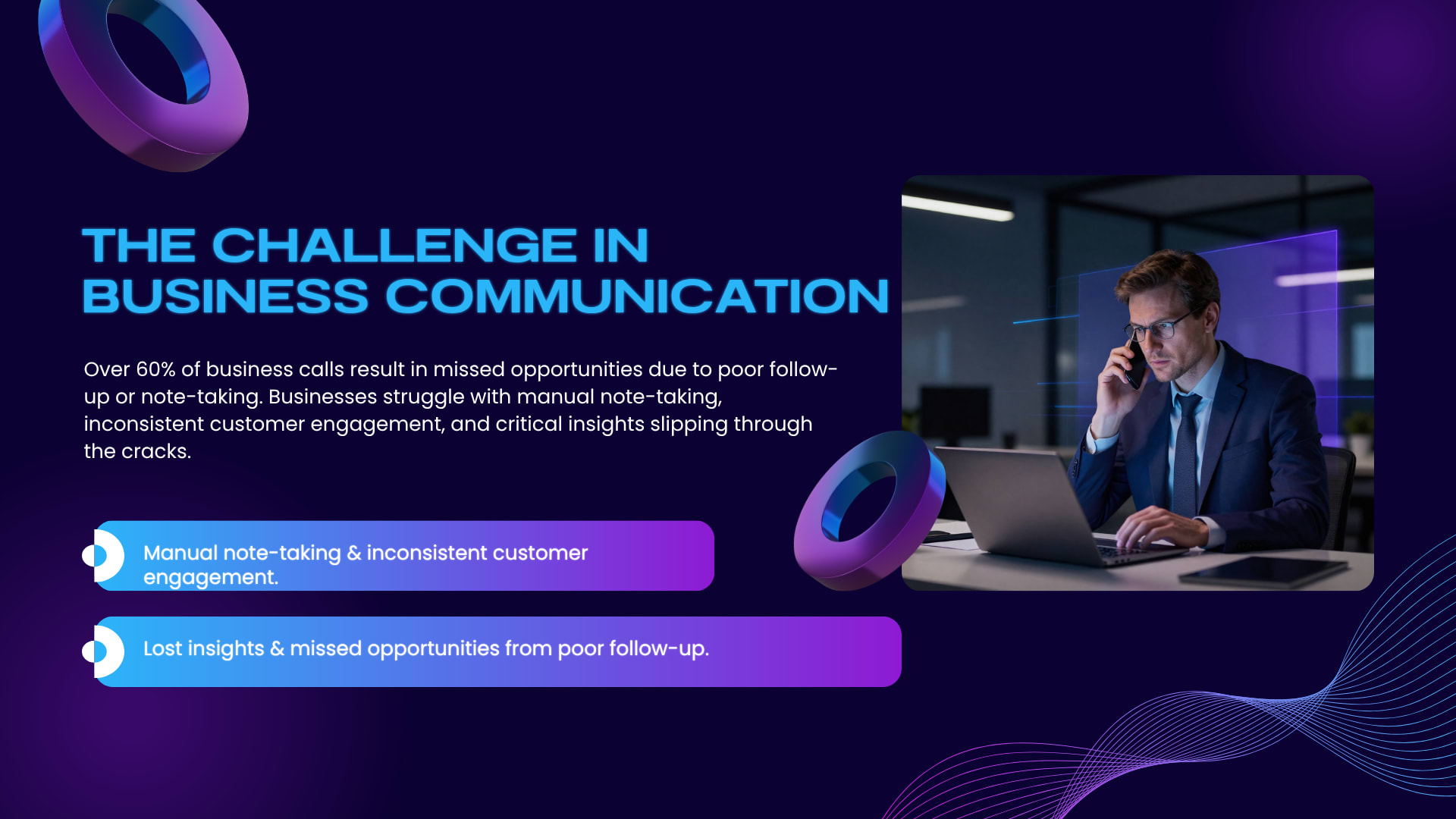 THE CHALLENGE IN BUSINESS COMMUNICATION

Over 60% of business calls result in missed opportunities due to poor follow-up or note-taking. Businesses struggle with manual note-taking, inconsistent customer engagement, and critical insights slipping through the cracks.

Manual note-taking & inconsistent customer engagement.

Lost insights & missed opportunities from poor follow-up.